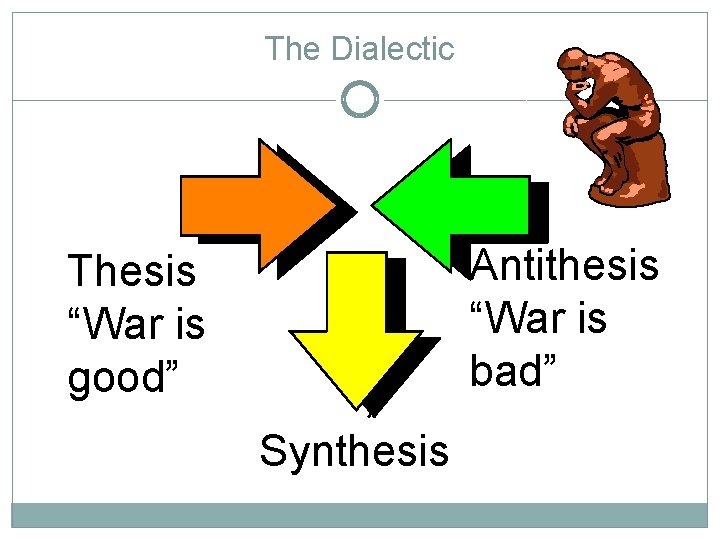 The Dialectic

Thesis
“War is good”

Antithesis
“War is bad”

Synthesis